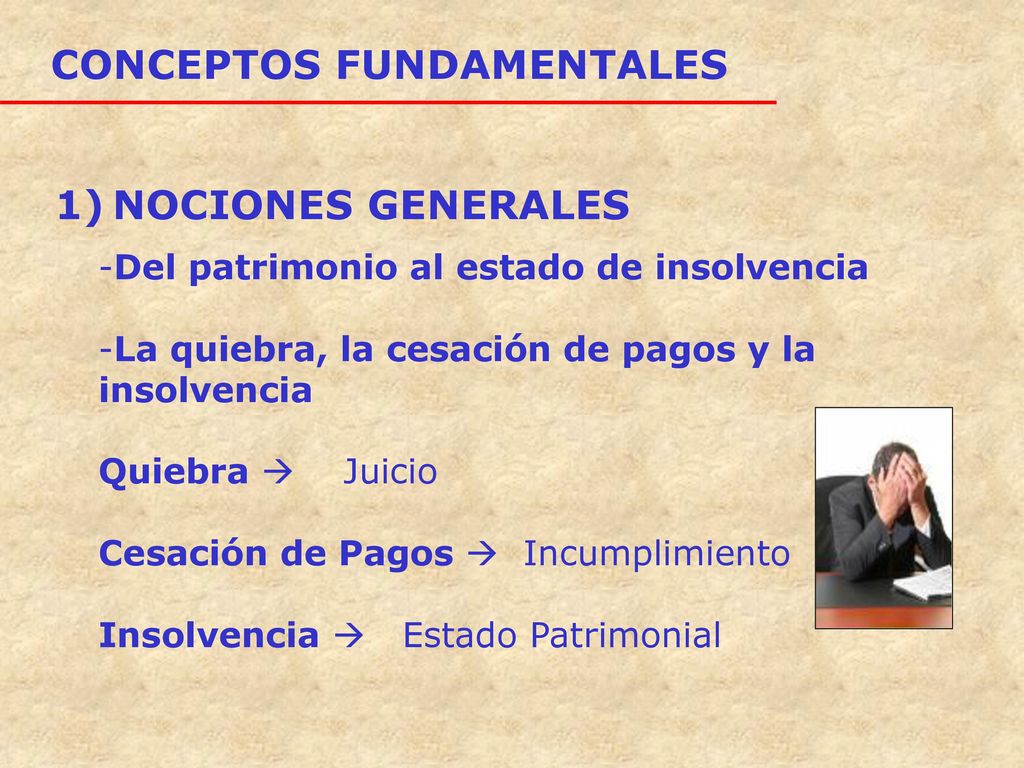 CONCEPTOS FUNDAMENTALES

1) NOCIONES GENERALES

-Del patrimonio al estado de insolvencia

-La quiebra, la cesación de pagos y la insolvencia

Quiebra → Juicio

Cesación de Pagos → Incumplimiento

Insolvencia → Estado Patrimonial